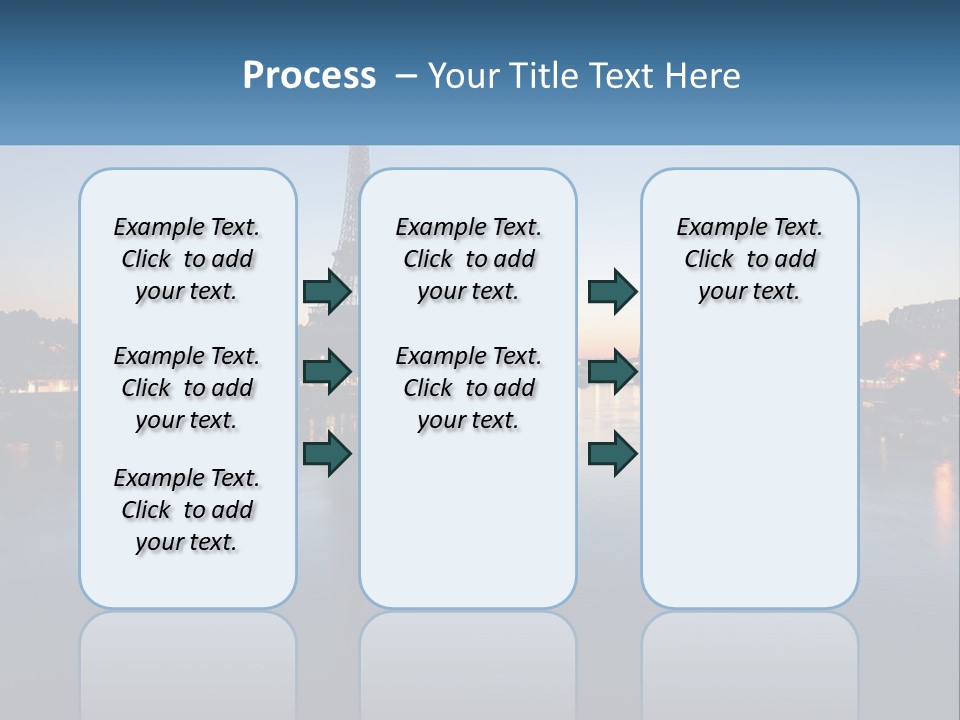 Process – Your Title Text Here

Example Text. Click to add your text.

Example Text. Click to add your text.

Example Text. Click to add your text.

Example Text. Click to add your text.

Example Text. Click to add your text.

Example Text. Click to add your text.